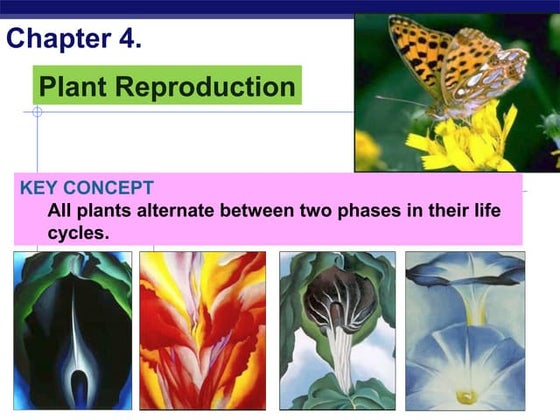 Chapter 4.

Plant Reproduction

KEY CONCEPT
All plants alternate between two phases in their life cycles.